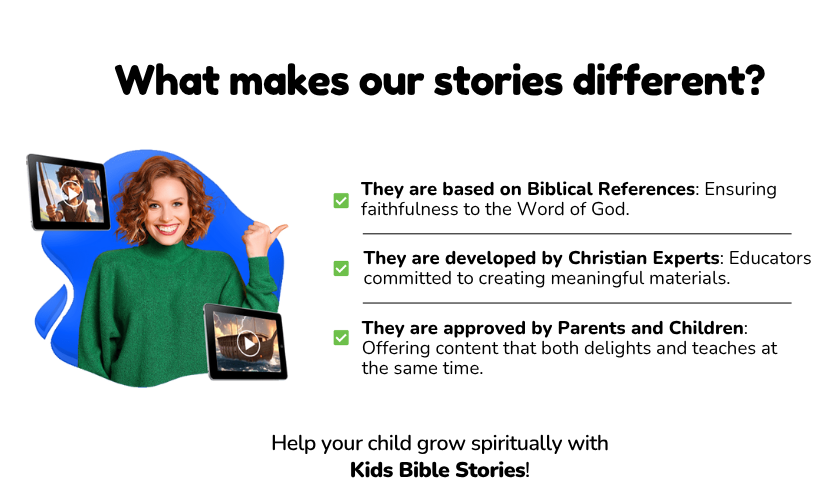 What makes our stories different?

They are based on Biblical References: Ensuring faithfulness to the Word of God.

They are developed by Christian Experts: Educators committed to creating meaningful materials.

They are approved by Parents and Children: Offering content that both delights and teaches at the same time.

Help your child grow spiritually with Kids Bible Stories!